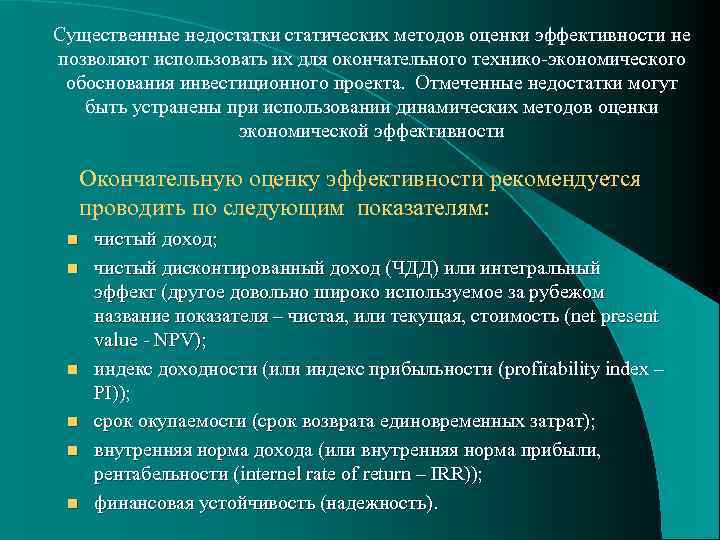 Существенные недостатки статических методов оценки эффективности не позволяют использовать их для окончательного технико-экономического обоснования инвестиционного проекта. Отмеченные недостатки могут быть устранены при использовании динамических методов оценки экономической эффективности

Окончательную оценку эффективности рекомендуется проводить по следующим показателям:

- чистый доход;
- чистый дисконтированный доход (ЧДД) или интегральный эффект (другое довольно широко используемое за рубежом название показателя – чистая, или текущая, стоимость (net present value - NPV);
- индекс доходности (или индекс прибыльности (profitability index – PI));
- срок окупаемости (срок возврата единовременных затрат);
- внутренняя норма дохода (или внутренняя норма прибыли, рентабельности (internel rate of return – IRR));
- финансовая устойчивость (надежность).